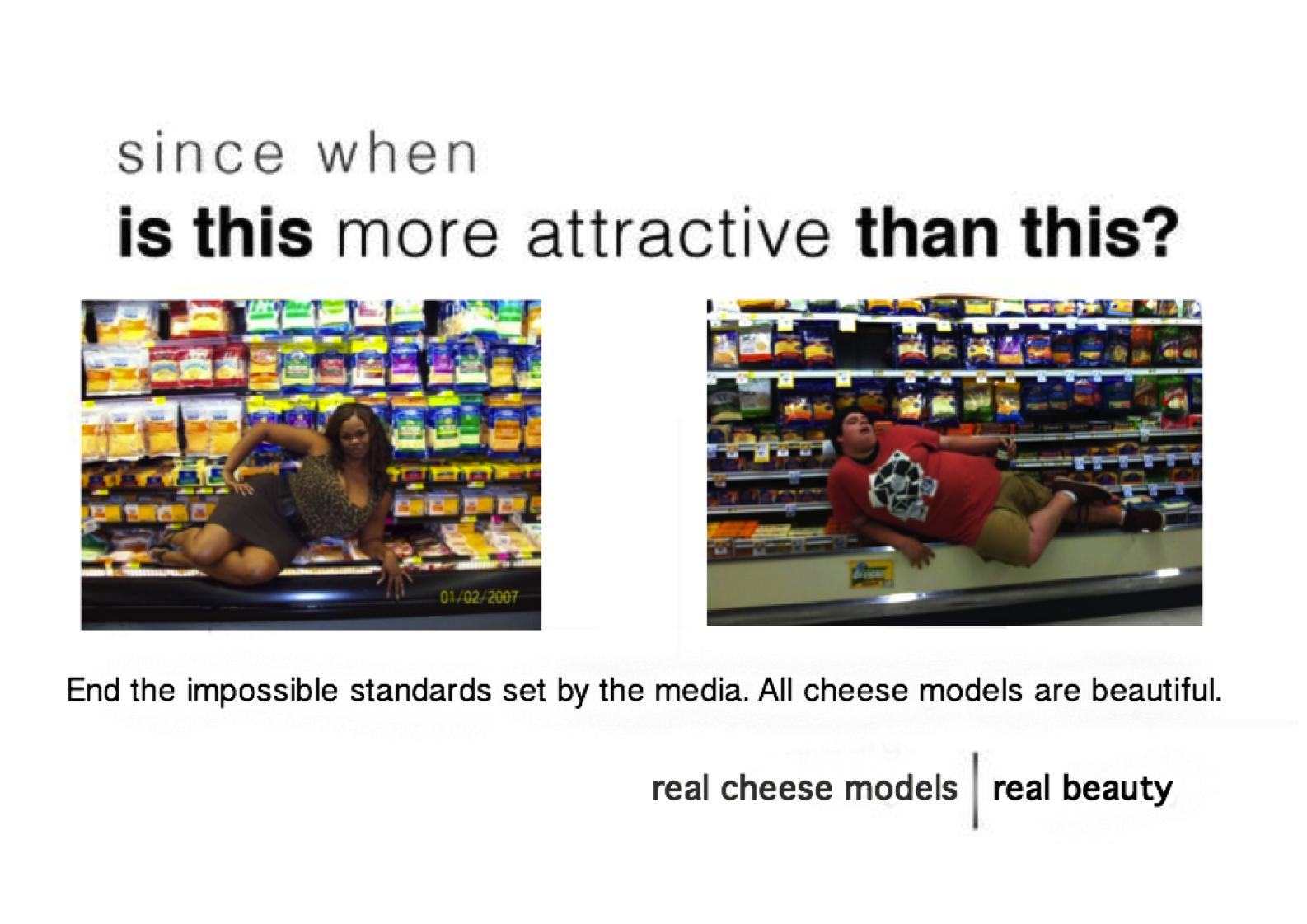 since when
is this more attractive than this?

01/02/2007

End the impossible standards set by the media. All cheese models are beautiful.

real cheese models | real beauty